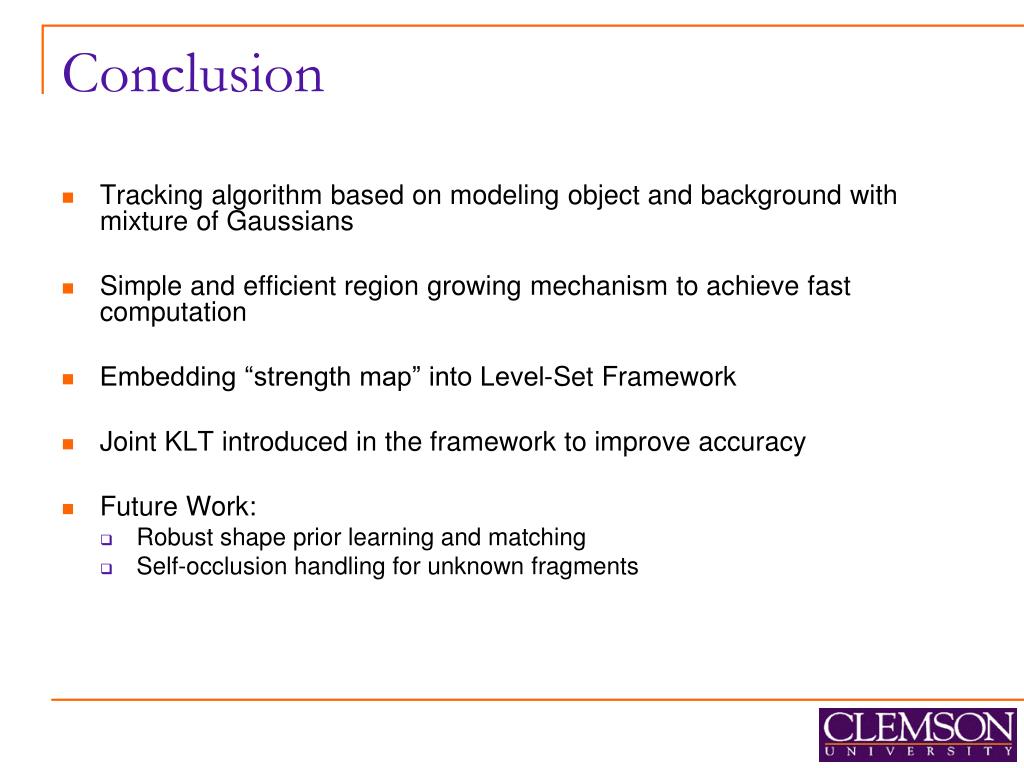 Conclusion

Tracking algorithm based on modeling object and background with mixture of Gaussians

Simple and efficient region growing mechanism to achieve fast computation

Embedding “strength map” into Level-Set Framework

Joint KLT introduced in the framework to improve accuracy

Future Work:
Robust shape prior learning and matching
Self-occlusion handling for unknown fragments

CLEMSON
UNIVERSITY